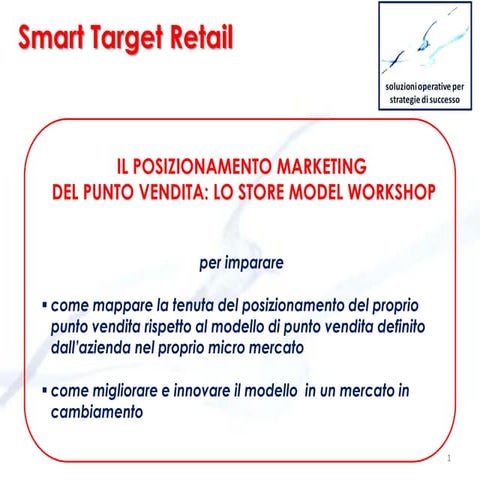 Smart Target Retail

soluzioni operative per strategie di successo

IL POSIZIONAMENTO MARKETING
DEL PUNTO VENDITA: LO STORE MODEL WORKSHOP

per imparare

▪ come mappare la tenuta del posizionamento del proprio punto vendita rispetto al modello di punto vendita definito dall'azienda nel proprio micro mercato

▪ come migliorare e innovare il modello in un mercato in cambiamento

1